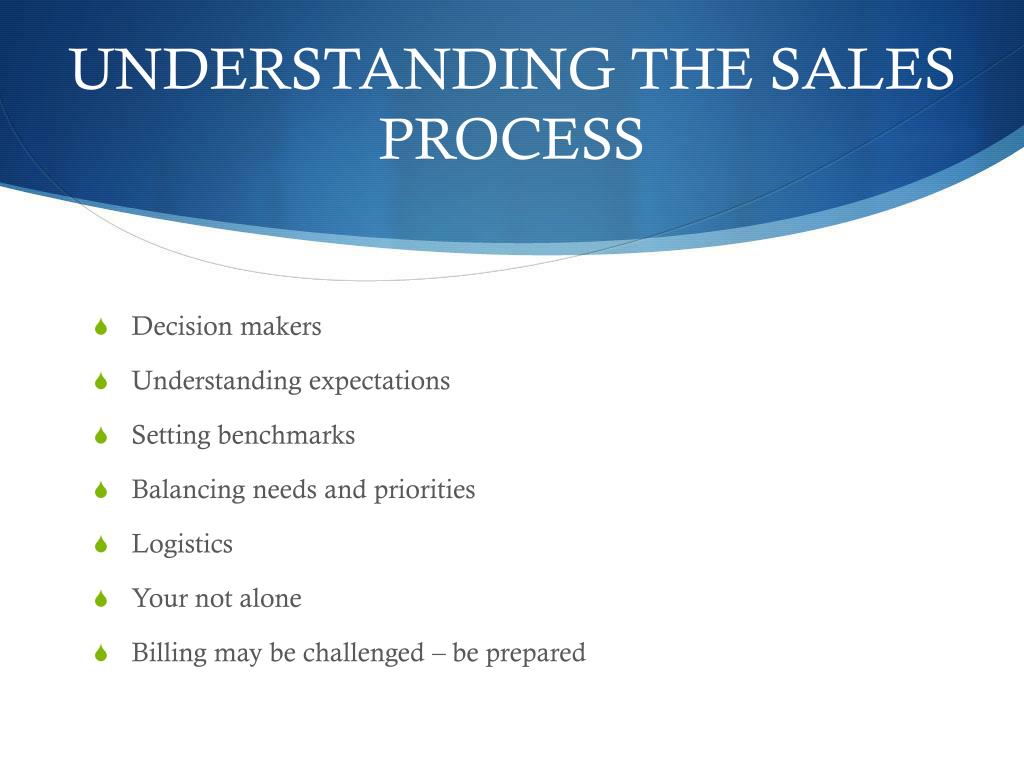 UNDERSTANDING THE SALES PROCESS

Decision makers

Understanding expectations

Setting benchmarks

Balancing needs and priorities

Logistics

Your not alone

Billing may be challenged – be prepared